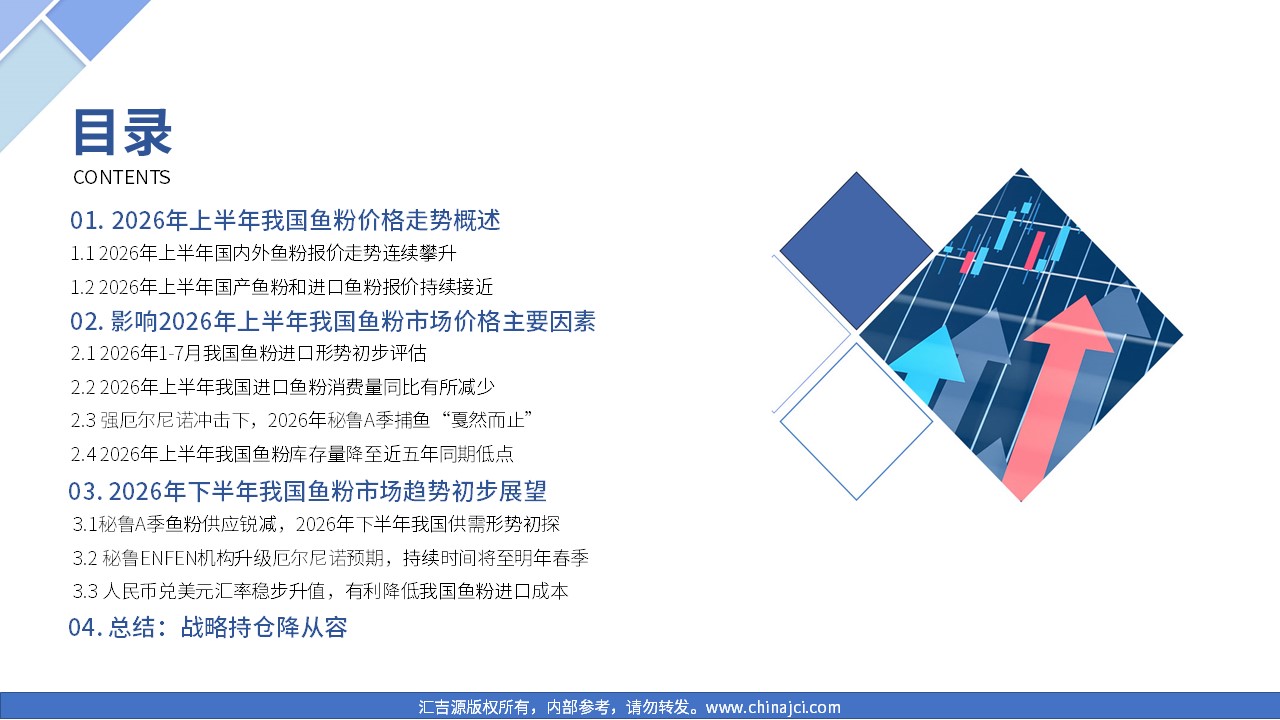 目录
CONTENTS

01. 2026年上半年我国鱼粉价格走势概述

1.1 2026年上半年国内外鱼粉报价走势连续攀升

1.2 2026年上半年国产鱼粉和进口鱼粉报价持续接近

02. 影响2026年上半年我国鱼粉市场价格主要因素

2.1 2026年1-7月我国鱼粉进口形势初步评估

2.2 2026年上半年我国进口鱼粉消费量同比有所减少

2.3 强厄尔尼诺冲击下，2026年秘鲁A季捕鱼“戛然而止”

2.4 2026年上半年我国鱼粉库存量降至近五年同期低点

03. 2026年下半年我国鱼粉市场趋势初步展望

3.1秘鲁A季鱼粉供应锐减，2026年下半年我国供需形势初探

3.2 秘鲁ENFEN机构升级厄尔尼诺预期，持续时间将至明年春季

3.3 人民币兑美元汇率稳步升值，有利降低我国鱼粉进口成本

04. 总结：战略持仓降从容

汇吉源版权所有，内部参考，请勿转发。www.chinajci.com